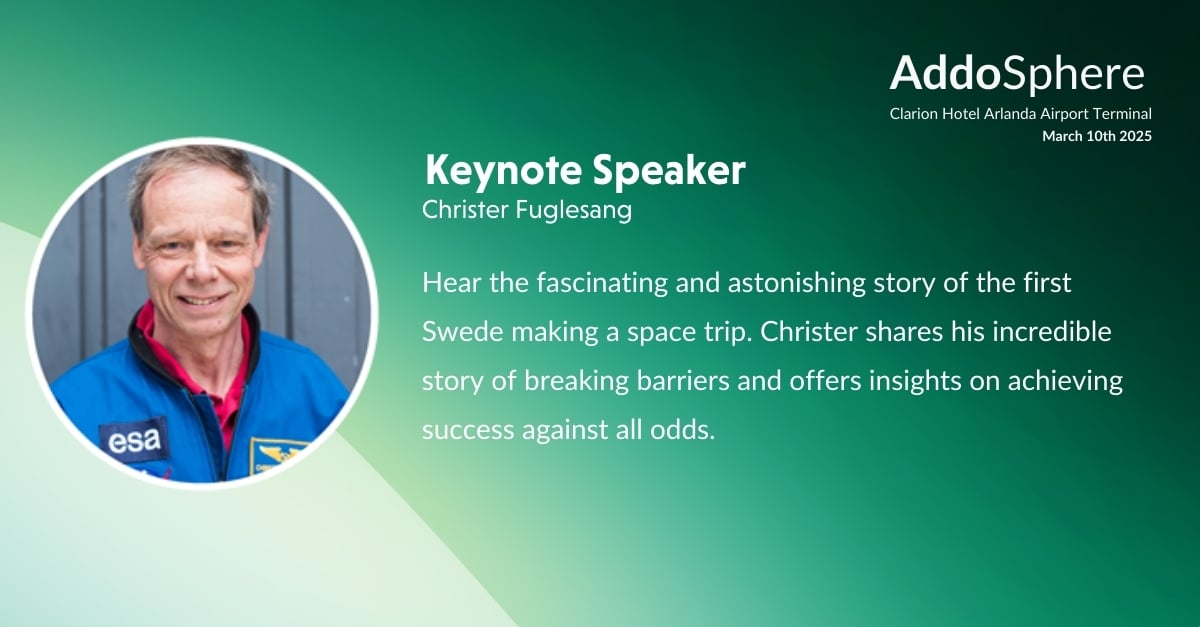 AddoSphere
Clarion Hotel Arlanda Airport Terminal
March 10th 2025

Keynote Speaker
Christer Fuglesang

Hear the fascinating and astonishing story of the first Swede making a space trip. Christer shares his incredible story of breaking barriers and offers insights on achieving success against all odds.

esa